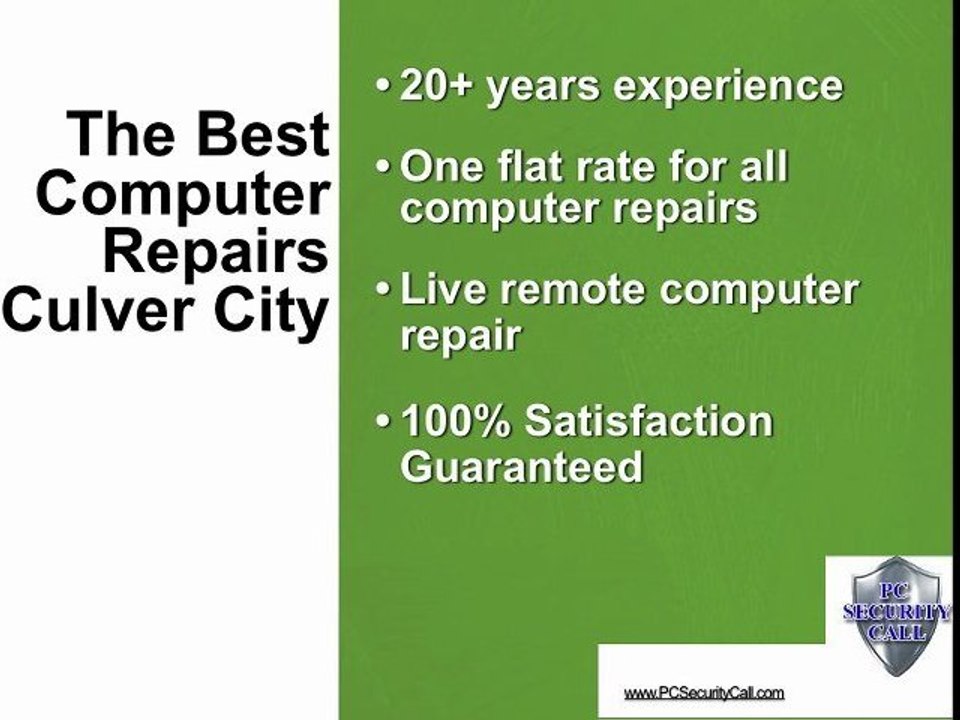 The Best Computer Repairs Culver City

• 20+ years experience

• One flat rate for all computer repairs

• Live remote computer repair

• 100% Satisfaction Guaranteed

PC SECURITY CALL

www.PCSecurityCall.com